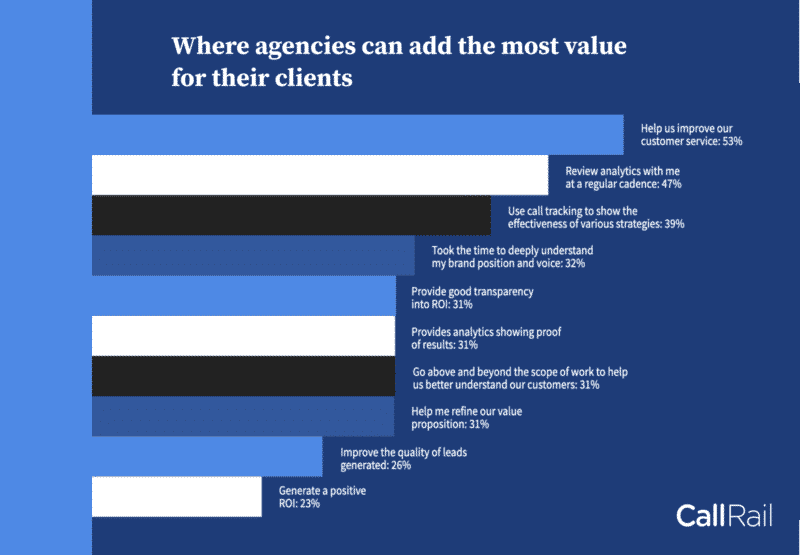 Where agencies can add the most value for their clients

Help us improve our customer service: 53%

Review analytics with me at a regular cadence: 47%

Use call tracking to show the effectiveness of various strategies: 39%

Took the time to deeply understand my brand position and voice: 32%

Provide good transparency into ROI: 31%

Provides analytics showing proof of results: 31%

Go above and beyond the scope of work to help us better understand our customers: 31%

Help me refine our value proposition: 31%

Improve the quality of leads generated: 26%

Generate a positive ROI: 23%

CallRail